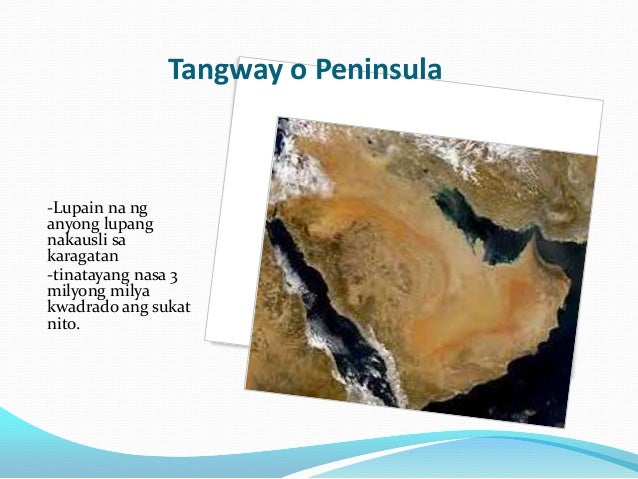 Tangway o Peninsula

-Lupain na ng anyong lupang nakausli sa karagatan

-tinatayang nasa 3 milyong milya kwadrado ang sukat nito.